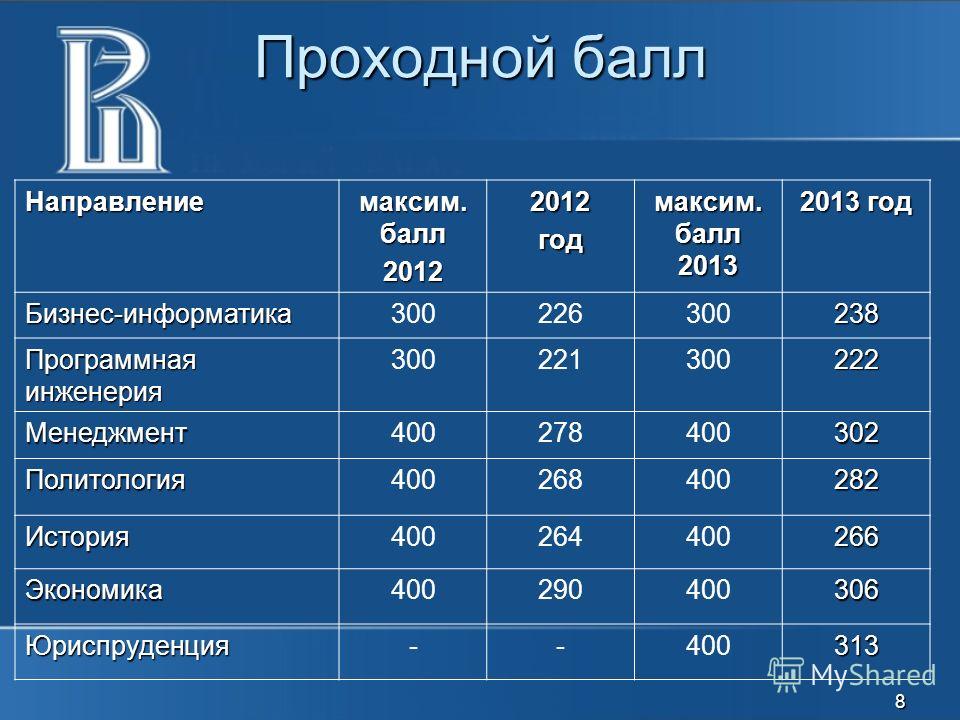 Проходной балл

| Направление | максим. балл 2012 | 2012 год | максим. балл 2013 | 2013 год |
|---|---|---|---|---|
| Бизнес-информатика | 300 | 226 | 300 | 238 |
| Программная инженерия | 300 | 221 | 300 | 222 |
| Менеджмент | 400 | 278 | 400 | 302 |
| Политология | 400 | 268 | 400 | 282 |
| История | 400 | 264 | 400 | 266 |
| Экономика | 400 | 290 | 400 | 306 |
| Юриспруденция | - | - | 400 | 313 |

MyShared

8